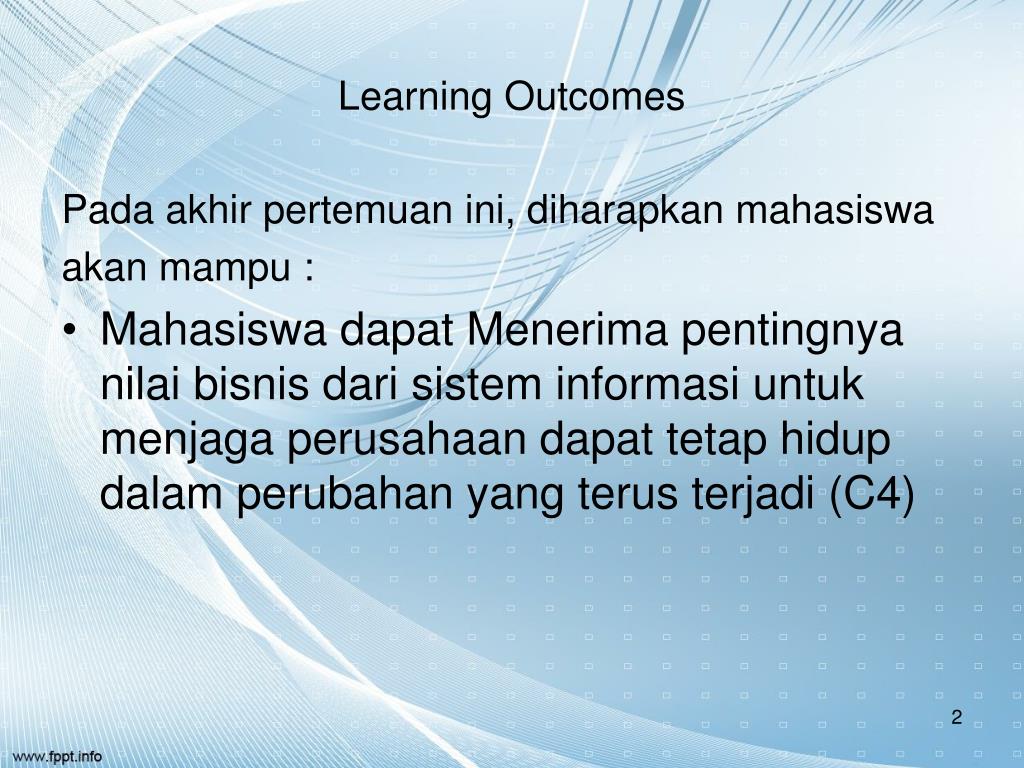 Learning Outcomes

Pada akhir pertemuan ini, diharapkan mahasiswa akan mampu :

• Mahasiswa dapat Menerima pentingnya nilai bisnis dari sistem informasi untuk menjaga perusahaan dapat tetap hidup dalam perubahan yang terus terjadi (C4)

2

www.fppt.info